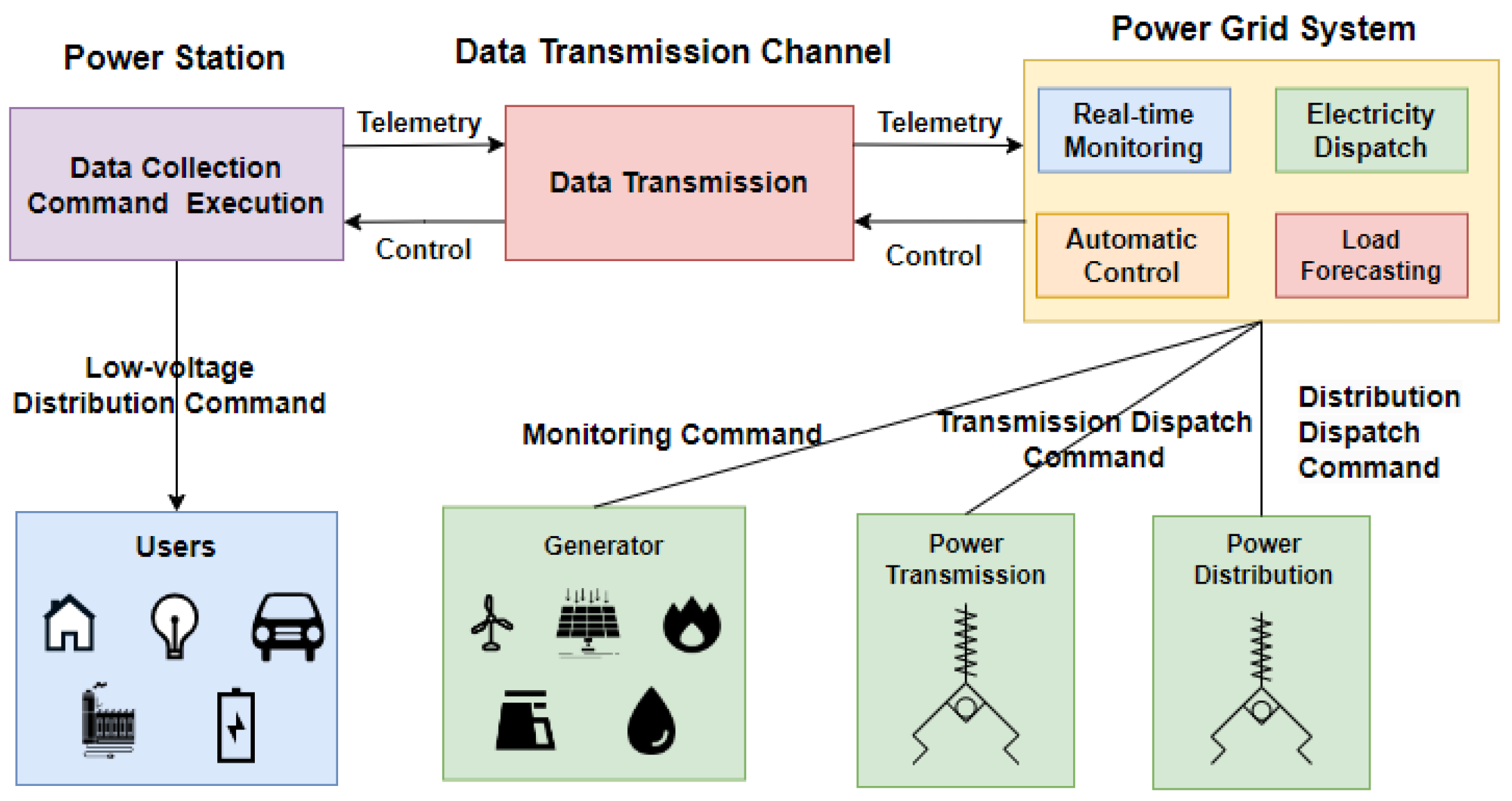 Power Station

Data Transmission Channel

Power Grid System

Data Collection
Command Execution

Telemetry

Control

Data Transmission

Telemetry

Control

Real-time Monitoring

Electricity Dispatch

Automatic Control

Load Forecasting

Low-voltage Distribution Command

Monitoring Command

Transmission Dispatch Command

Distribution Dispatch Command

Users

Generator

Power Transmission

Power Distribution